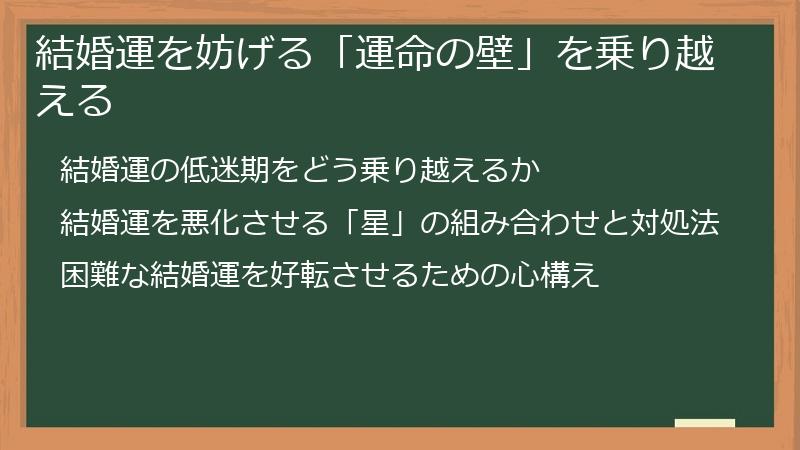 結婚運を妨げる「運命の壁」を乗り越える

結婚運の低迷期をどう乗り越えるか

結婚運を悪化させる「星」の組み合わせと対処法

困難な結婚運を好転させるための心構え